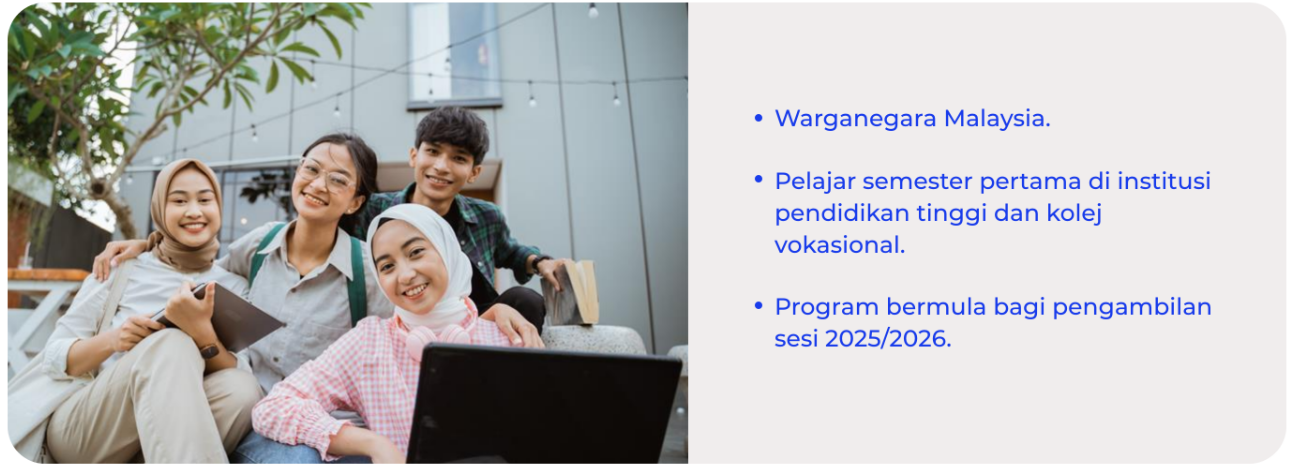 • Warganegara Malaysia.

• Pelajar semester pertama di institusi pendidikan tinggi dan kolej vokasional.

• Program bermula bagi pengambilan sesi 2025/2026.